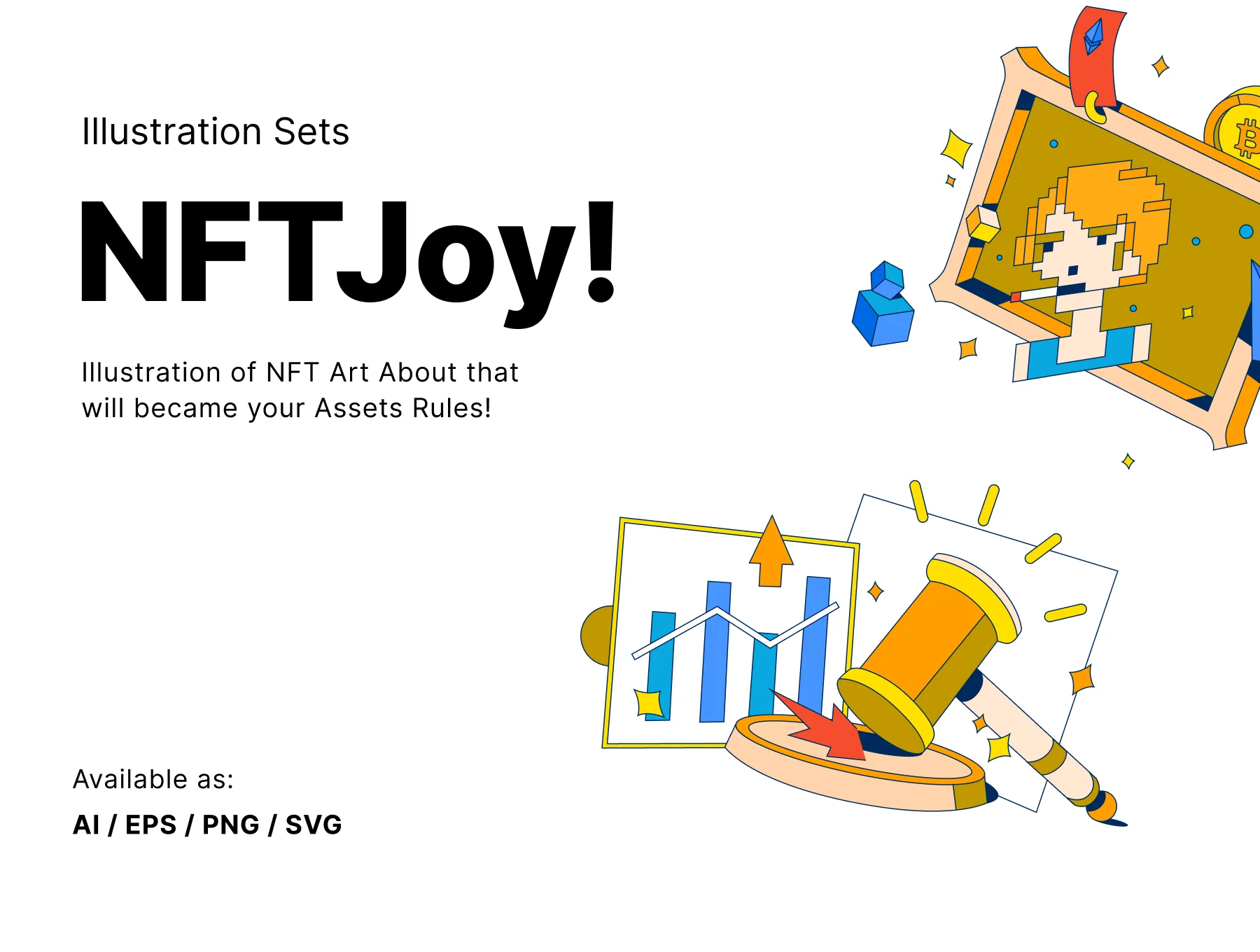 Illustration Sets

NFTJoy!

Illustration of NFT Art About that will became your Assets Rules!

Available as:

AI / EPS / PNG / SVG